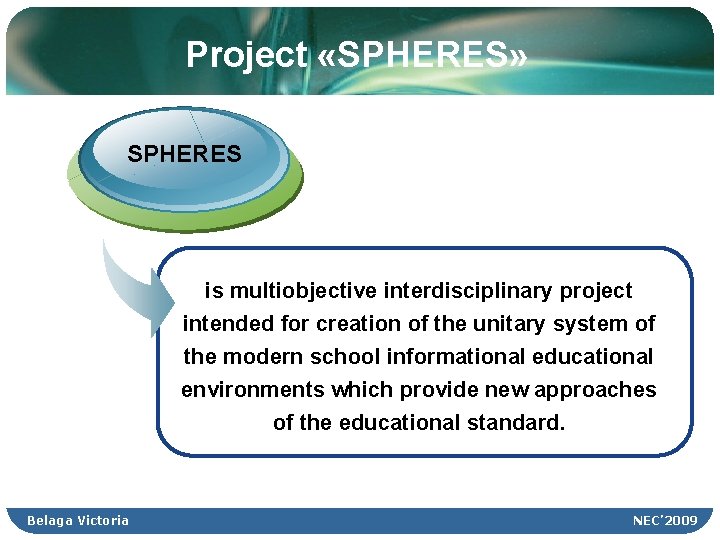 Project «SPHERES»

SPHERES

is multiobjective interdisciplinary project intended for creation of the unitary system of the modern school informational educational environments which provide new approaches of the educational standard.

Belaga Victoria

NEC'2009